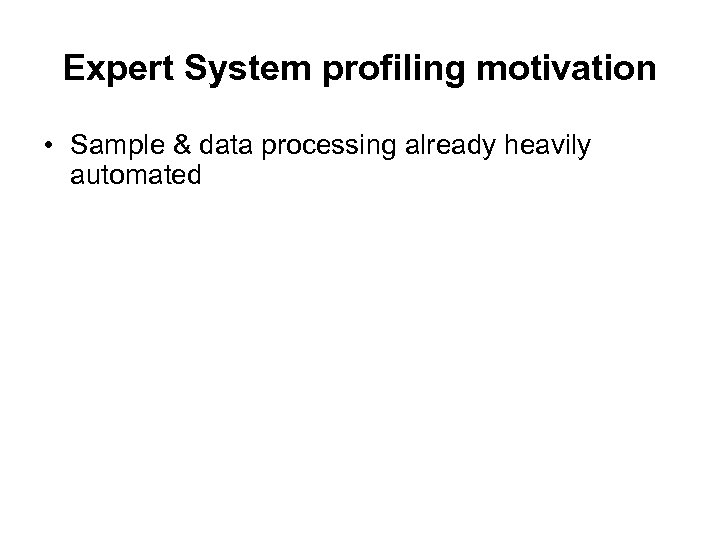 Expert System profiling motivation

• Sample & data processing already heavily automated